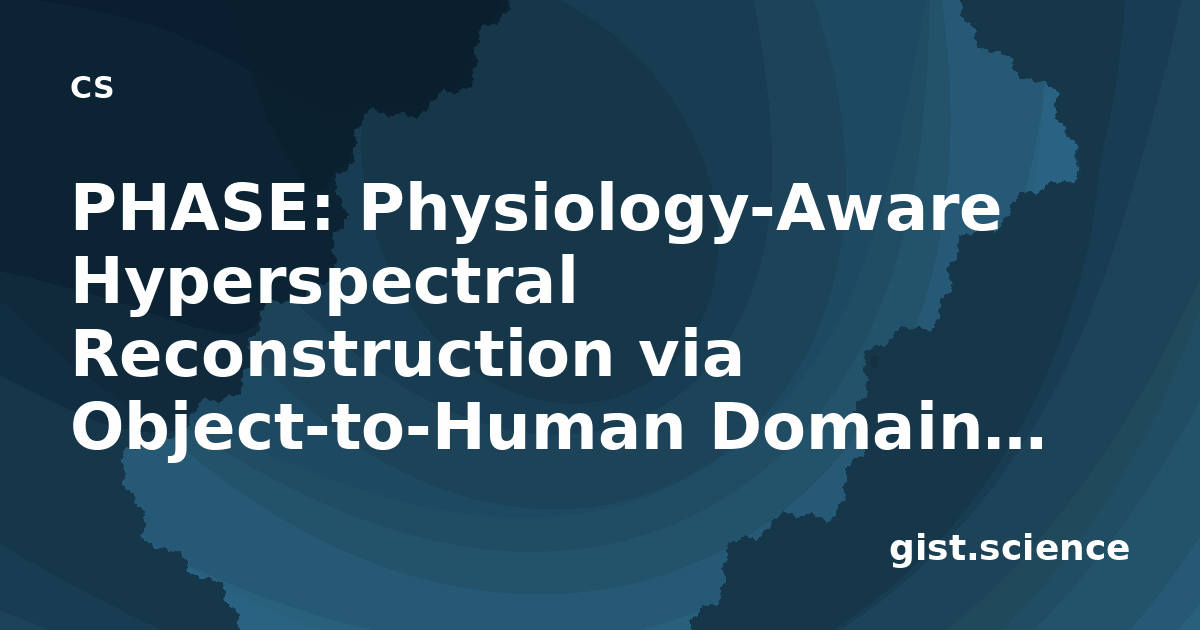 CS

PHASE: Physiology-Aware Hyperspectral Reconstruction via Object-to-Human Domain...

gist.science